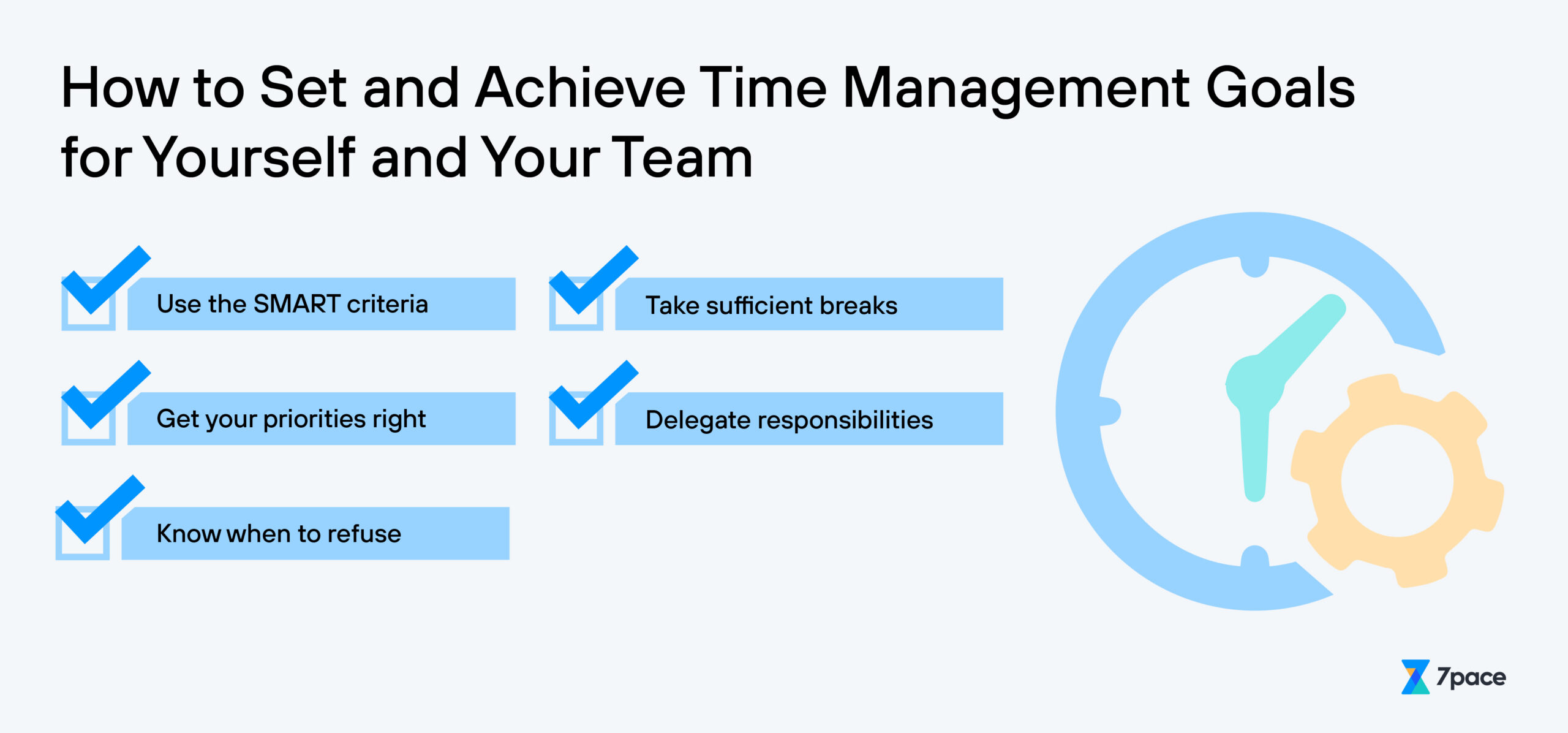 How to Set and Achieve Time Management Goals for Yourself and Your Team

Use the SMART criteria

Get your priorities right

Know when to refuse

Take sufficient breaks

Delegate responsibilities

7pace